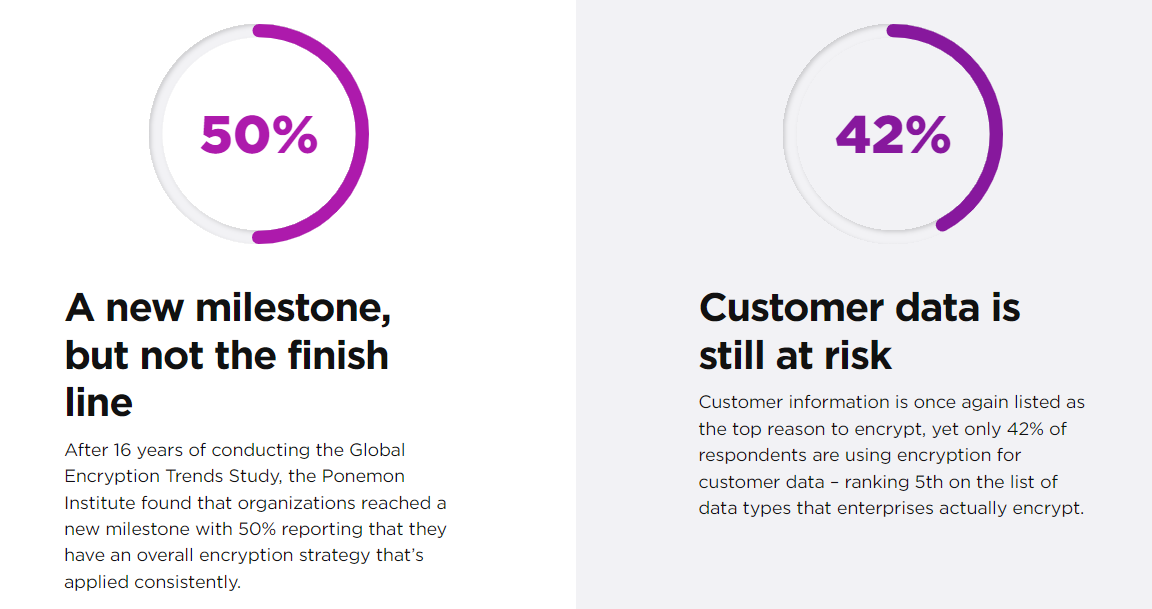 50%

A new milestone, but not the finish line

After 16 years of conducting the Global Encryption Trends Study, the Ponemon Institute found that organizations reached a new milestone with 50% reporting that they have an overall encryption strategy that's applied consistently.

42%

Customer data is still at risk

Customer information is once again listed as the top reason to encrypt, yet only 42% of respondents are using encryption for customer data – ranking 5th on the list of data types that enterprises actually encrypt.